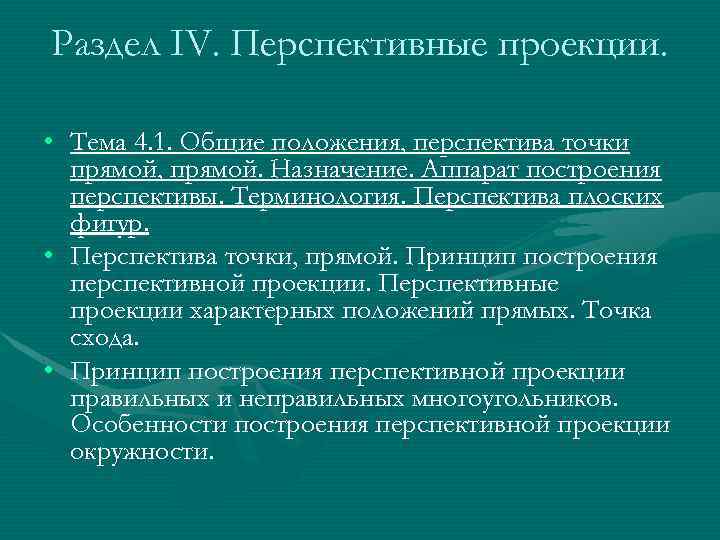 Раздел IV. Перспективные проекции.

• Тема 4.1. Общие положения, перспектива точки прямой, прямой. Назначение. Аппарат построения перспективы. Терминология. Перспектива плоских фигур.

• Перспектива точки, прямой. Принцип построения перспективной проекции. Перспективные проекции характерных положений прямых. Точка схода.

• Принцип построения перспективной проекции правильных и неправильных многоугольников. Особенности построения перспективной проекции окружности.